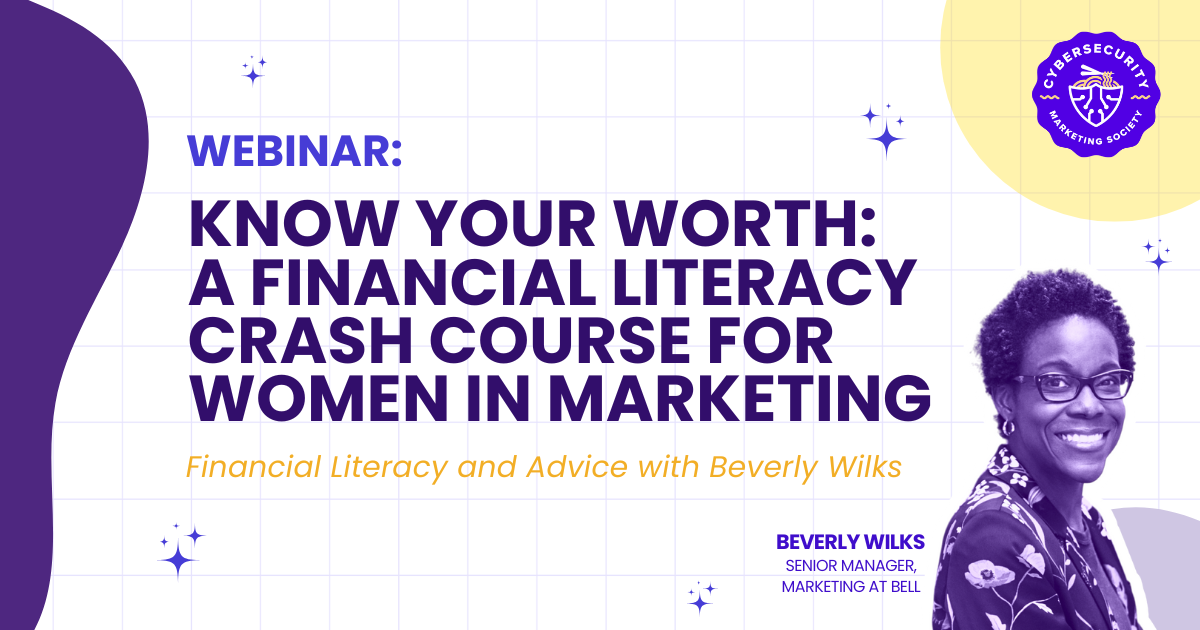 CYBERSECURITY MARKETING SOCIETY

WEBINAR:

KNOW YOUR WORTH: A FINANCIAL LITERACY CRASH COURSE FOR WOMEN IN MARKETING

Financial Literacy and Advice with Beverly Wilks

BEVERLY WILKS
SENIOR MANAGER, MARKETING AT BELL